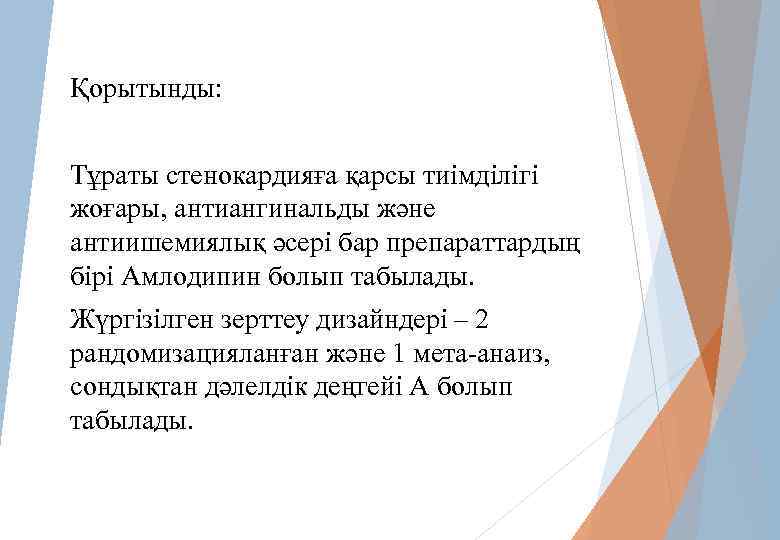 Қорытынды:

Тұраты стенокардияға қарсы тиімділігі жоғары, антиангинальды және антиишемиялық әсері бар препараттардың бірі Амлодипин болып табылады.

Жүргізілген зерттеу дизайндері – 2 рандомизацияланған және 1 мета-анаиз, сондықтан дәлелдік деңгейі А болып табылады.